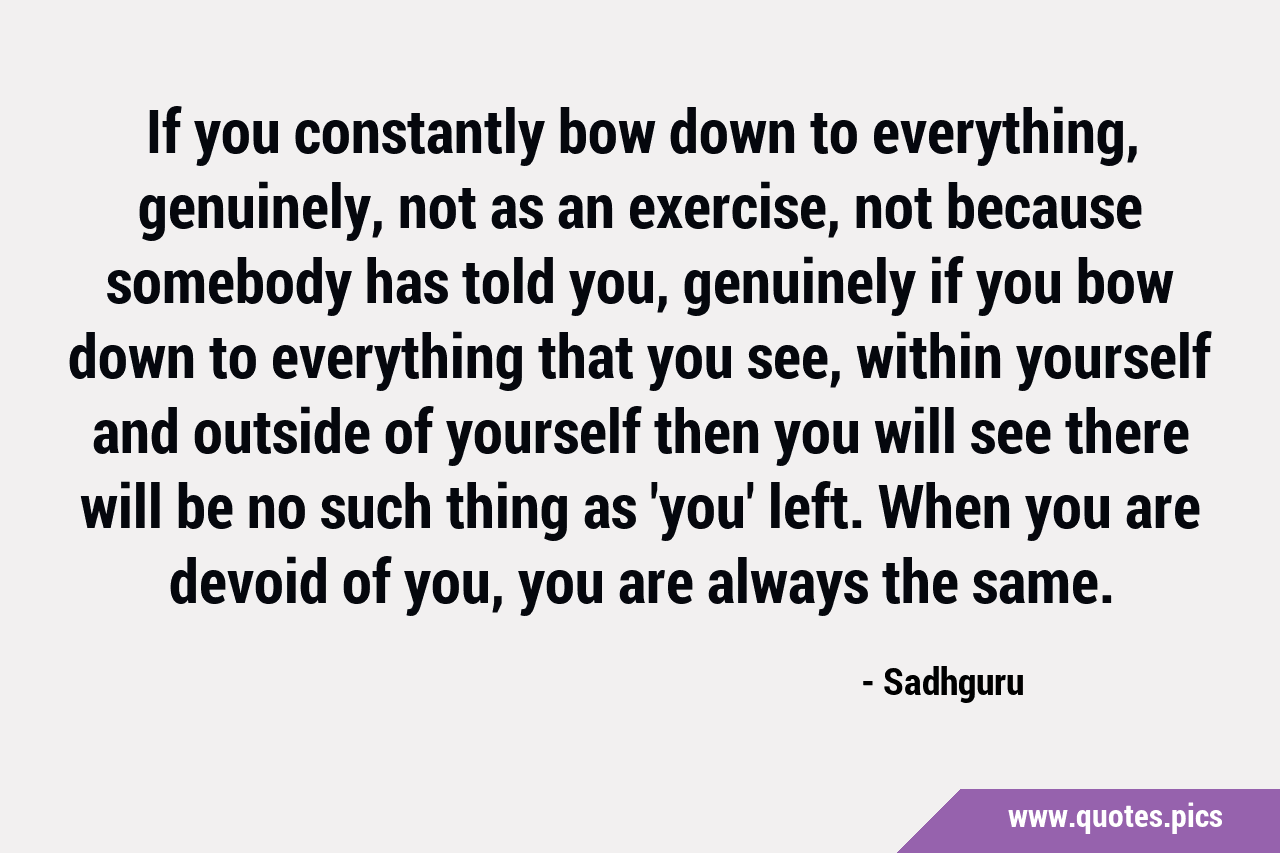 If you constantly bow down to everything, genuinely, not as an exercise, not because somebody has told you, genuinely if you bow down to everything that you see, within yourself and outside of yourself then you will see there will be no such thing as 'you' left. When you are devoid of you, you are always the same.

- Sadhguru

www.quotes.pics